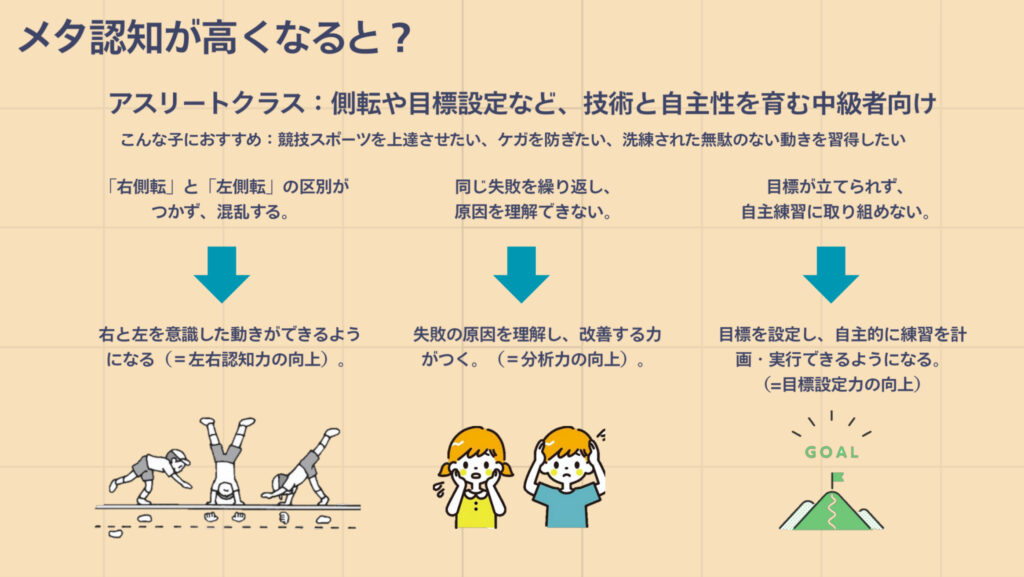 メタ認知が高くなると？

アスリートクラス：側転や目標設定など、技術と自主性を育む中級者向け

こんな子におすすめ：競技スポーツを上達させたい、ケガを防ぎたい、洗練された無駄のない動きを習得したい

「右側転」と「左側転」の区別がつかず、混乱する。

右と左を意識した動きができるようになる（＝左右認知力の向上）。

同じ失敗を繰り返し、原因を理解できない。

失敗の原因を理解し、改善する力がつく。（＝分析力の向上）。

目標が立てられず、自主練習に取り組めない。

目標を設定し、自主的に練習を計画・実行できるようになる。(=目標設定力の向上)

GOAL